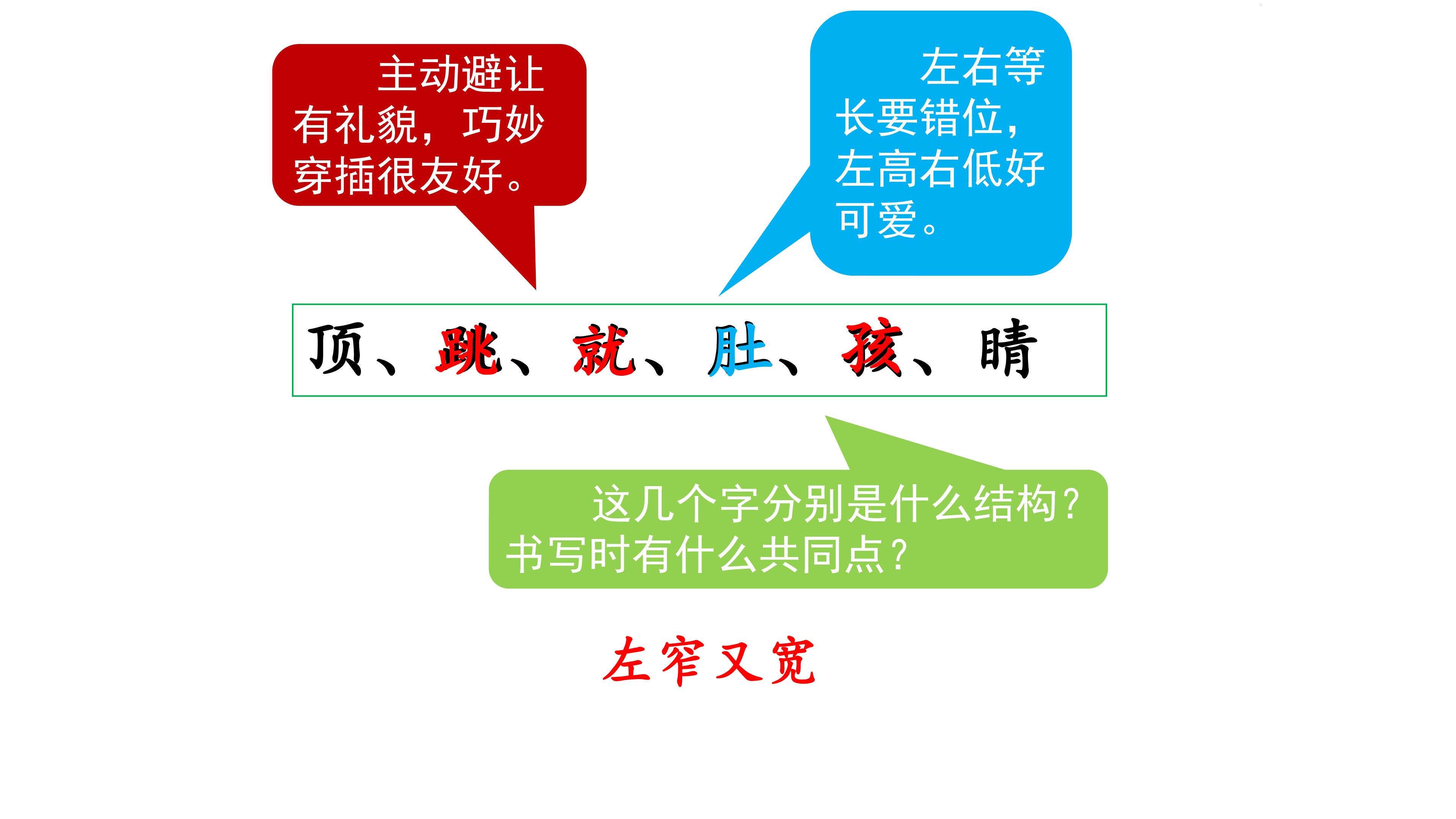 主动避让有礼貌，巧妙穿插很友好。

左右等长要错位，左高右低好可爱。

顶、跳、就、肚、孩、睛

这几个字分别是什么结构？书写时有什么共同点？

左窄又宽